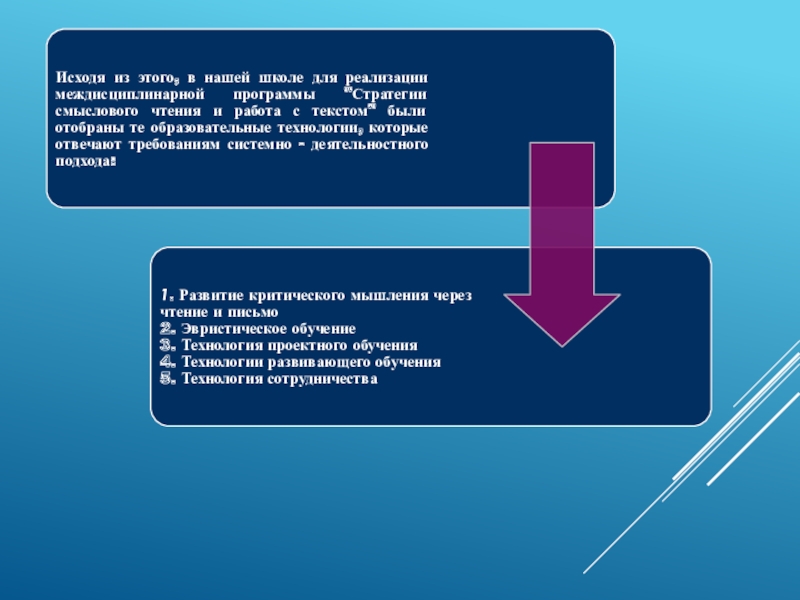 Исходя из этого, в нашей школе для реализации междисциплинарной программы "Стратегии смыслового чтения и работа с текстом" были отобраны те образовательные технологии, которые отвечают требованиям системно - деятельностного подхода:

1. Развитие критического мышления через чтение и письмо
2. Эвристическое обучение
3. Технология проектного обучения
4. Технологии развивающего обучения
5. Технология сотрудничества